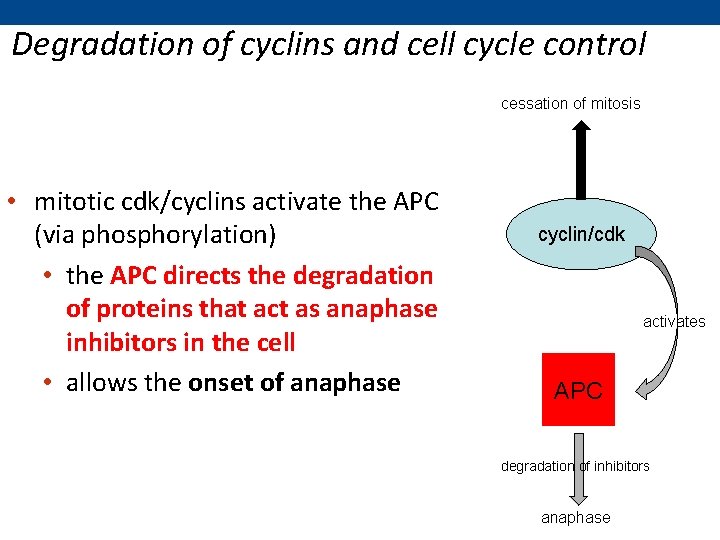 Degradation of cyclins and cell cycle control

• mitotic cdk/cyclins activate the APC (via phosphorylation)

• the APC directs the degradation of proteins that act as anaphase inhibitors in the cell

• allows the onset of anaphase

cessation of mitosis

cyclin/cdk

activates

APC

degradation of inhibitors

anaphase